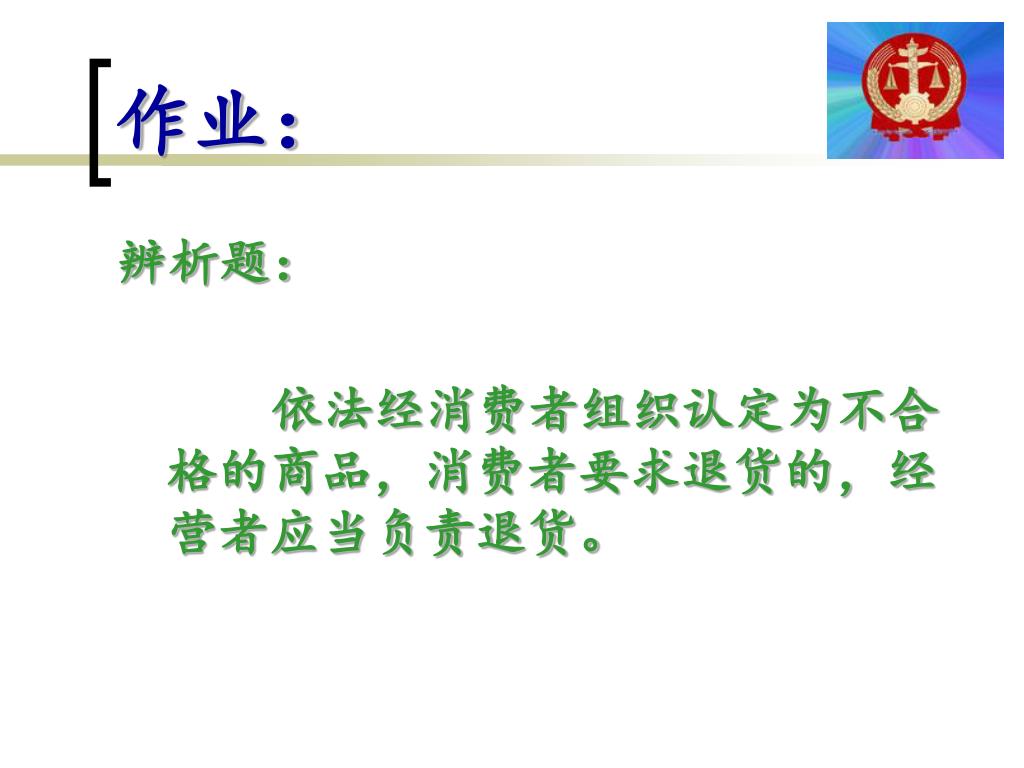 作业：

辨析题：

依法经消费者组织认定为不合格的商品，消费者要求退货的，经营者应当负责退货。